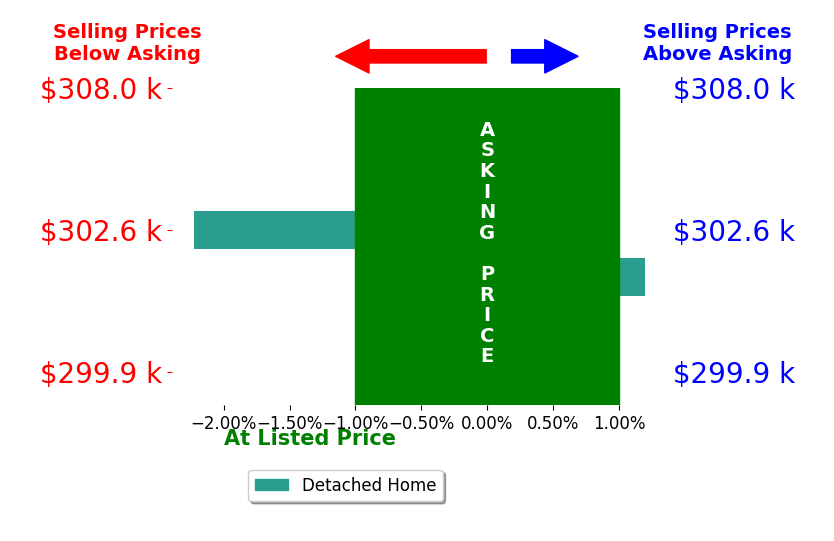 Selling Prices Below Asking

Selling Prices Above Asking

$308.0 k

$302.6 k

$299.9 k

ASKING PRICE

$308.0 k

$302.6 k

$299.9 k

−2.00% −1.50% −1.00% −0.50% 0.00% 0.50% 1.00%

At Listed Price

Detached Home